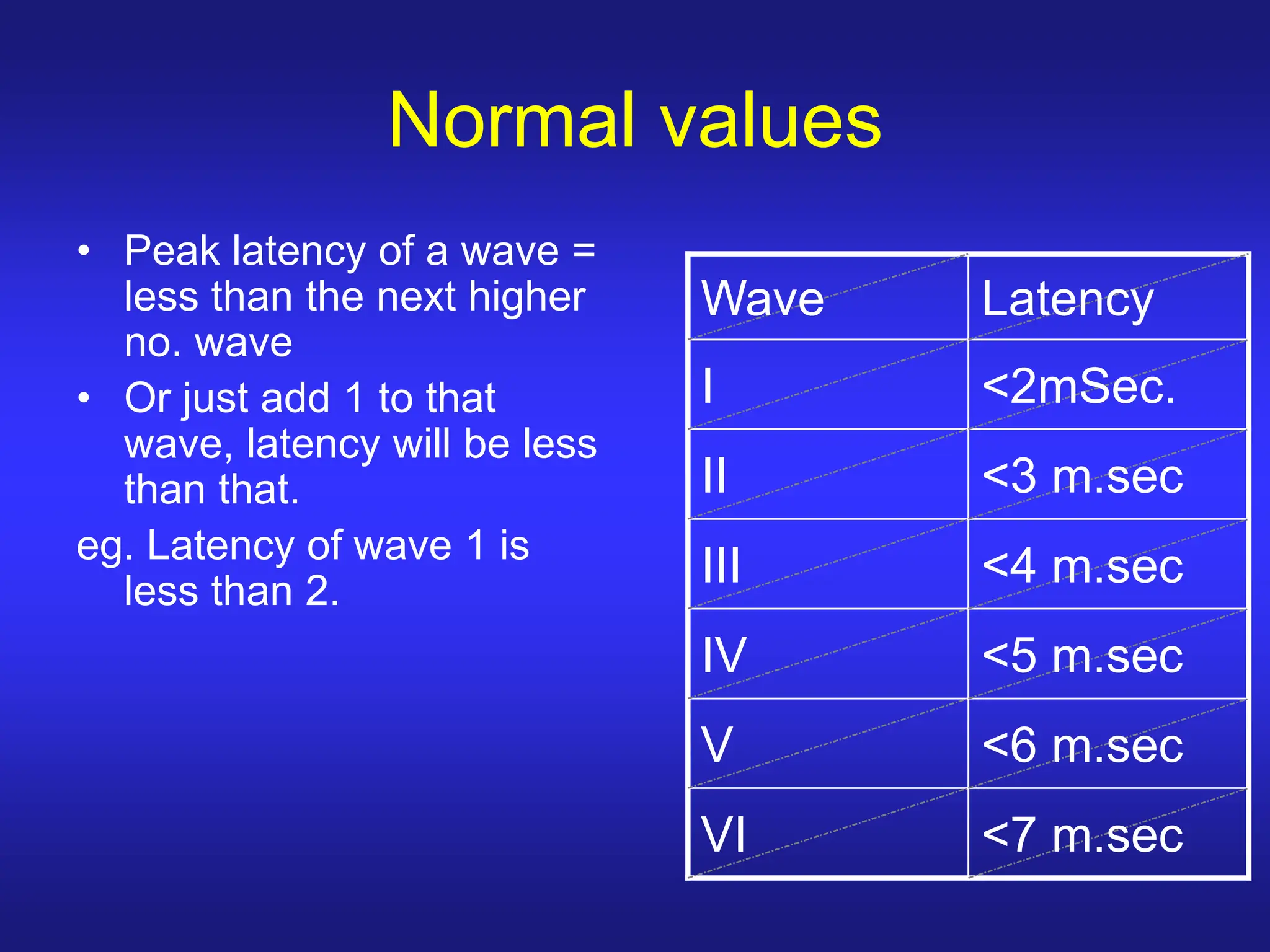 Normal values

• Peak latency of a wave = less than the next higher no. wave
• Or just add 1 to that wave, latency will be less than that.

eg. Latency of wave 1 is less than 2.

| Wave | Latency |
|---|---|
| I | <2mSec. |
| II | <3 m.sec |
| III | <4 m.sec |
| IV | <5 m.sec |
| V | <6 m.sec |
| VI | <7 m.sec |